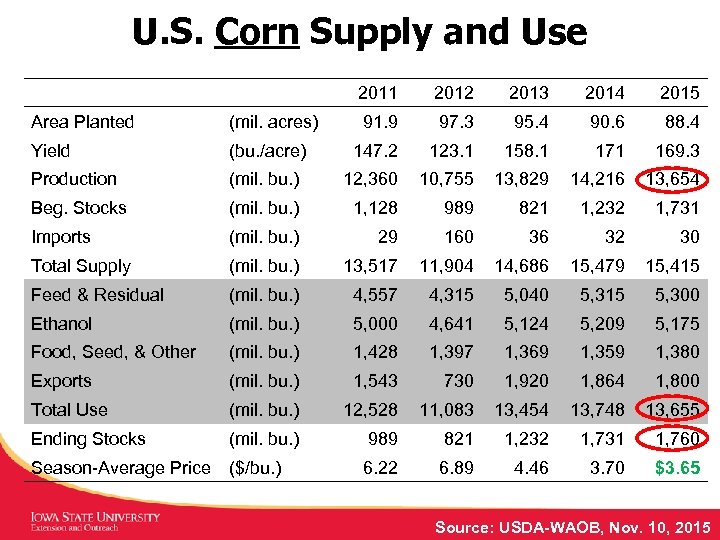 U.S. Corn Supply and Use

| | | 2011 | 2012 | 2013 | 2014 | 2015 |
|---|---|---|---|---|---|---|
| Area Planted | (mil. acres) | 91.9 | 97.3 | 95.4 | 90.6 | 88.4 |
| Yield | (bu./acre) | 147.2 | 123.1 | 158.1 | 171 | 169.3 |
| Production | (mil. bu.) | 12,360 | 10,755 | 13,829 | 14,216 | 13,654 |
| Beg. Stocks | (mil. bu.) | 1,128 | 989 | 821 | 1,232 | 1,731 |
| Imports | (mil. bu.) | 29 | 160 | 36 | 32 | 30 |
| Total Supply | (mil. bu.) | 13,517 | 11,904 | 14,686 | 15,479 | 15,415 |
| Feed & Residual | (mil. bu.) | 4,557 | 4,315 | 5,040 | 5,315 | 5,300 |
| Ethanol | (mil. bu.) | 5,000 | 4,641 | 5,124 | 5,209 | 5,175 |
| Food, Seed, & Other | (mil. bu.) | 1,428 | 1,397 | 1,369 | 1,359 | 1,380 |
| Exports | (mil. bu.) | 1,543 | 730 | 1,920 | 1,864 | 1,800 |
| Total Use | (mil. bu.) | 12,528 | 11,083 | 13,454 | 13,748 | 13,655 |
| Ending Stocks | (mil. bu.) | 989 | 821 | 1,232 | 1,731 | 1,760 |
| Season-Average Price | ($/bu.) | 6.22 | 6.89 | 4.46 | 3.70 | $3.65 |

IOWA STATE UNIVERSITY
Extension and Outreach

Source: USDA-WAOB, Nov. 10, 2015